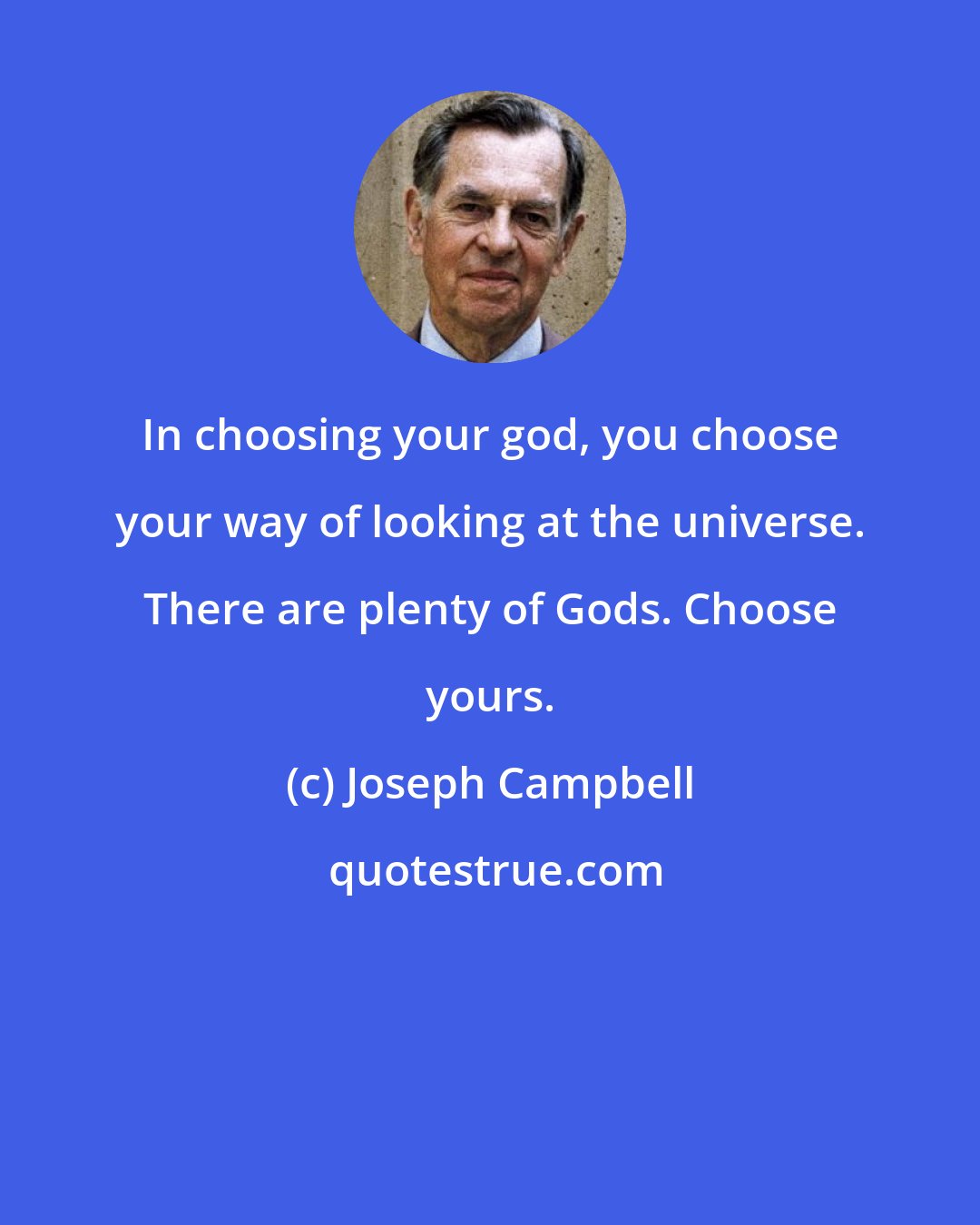 In choosing your god, you choose your way of looking at the universe. There are plenty of Gods. Choose yours.

(c) Joseph Campbell

quotestrue.com